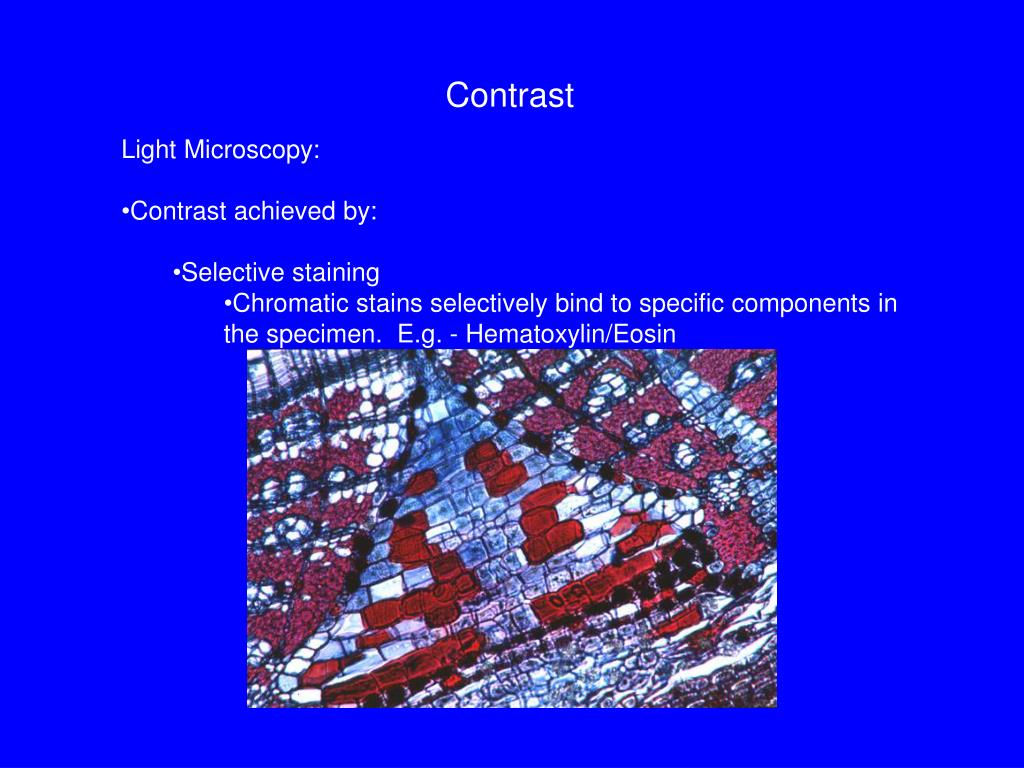 Contrast

Light Microscopy:

•Contrast achieved by:

•Selective staining

•Chromatic stains selectively bind to specific components in the specimen. E.g. - Hematoxylin/Eosin